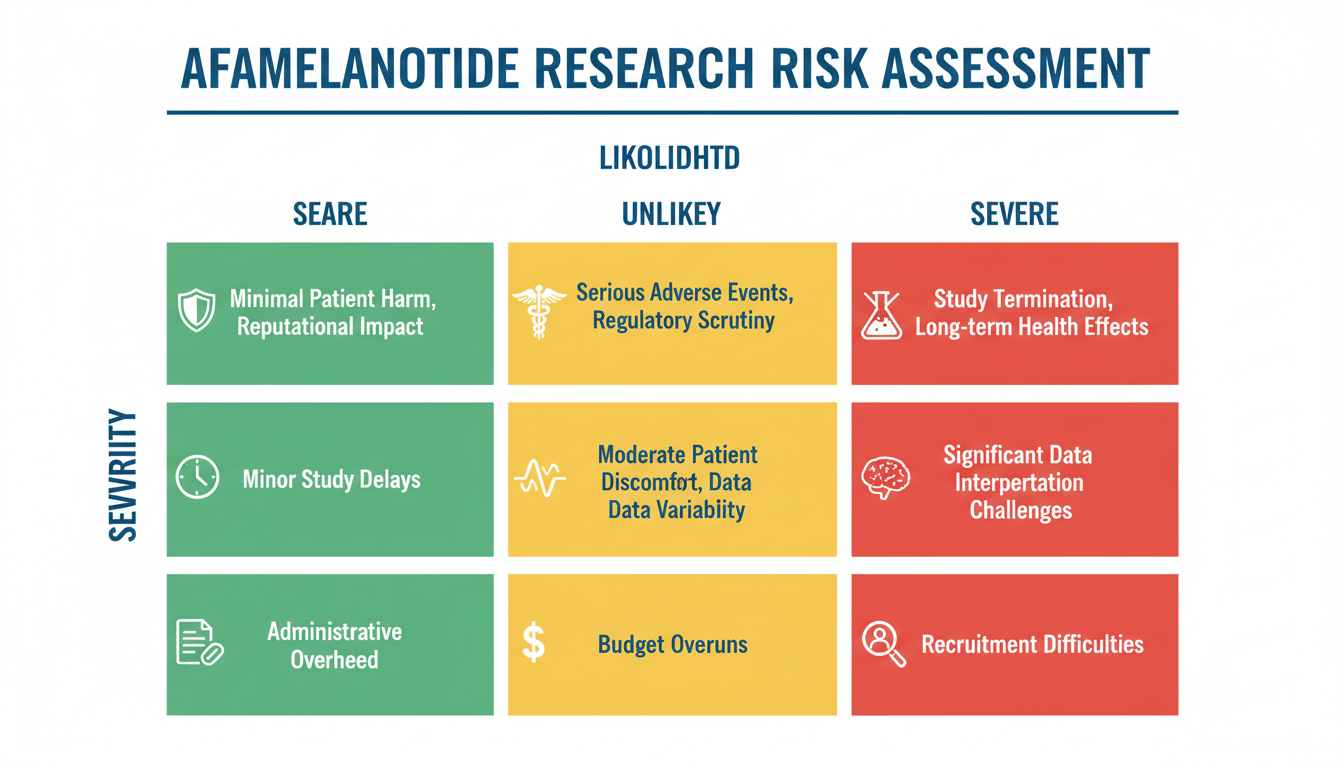 AFAMELANOTIDE RESEARCH RISK ASSESSMENT

LIKOLIDHTD

SEVVRIITY

| SEARE | UNLIKEY | SEVERE |
|---|---|---|
| Minimal Patient Harm, Reputational Impact | Serious Adverse Events, Regulatory Scrutiny | Study Termination, Long-term Health Effects |
| Minor Study Delays | Moderate Patient Discomfot, Data Data Variabiity | Significant Data Interpertation Challenges |
| Administrative Overheed | Budget Overuns | Recruitment Difficulties |